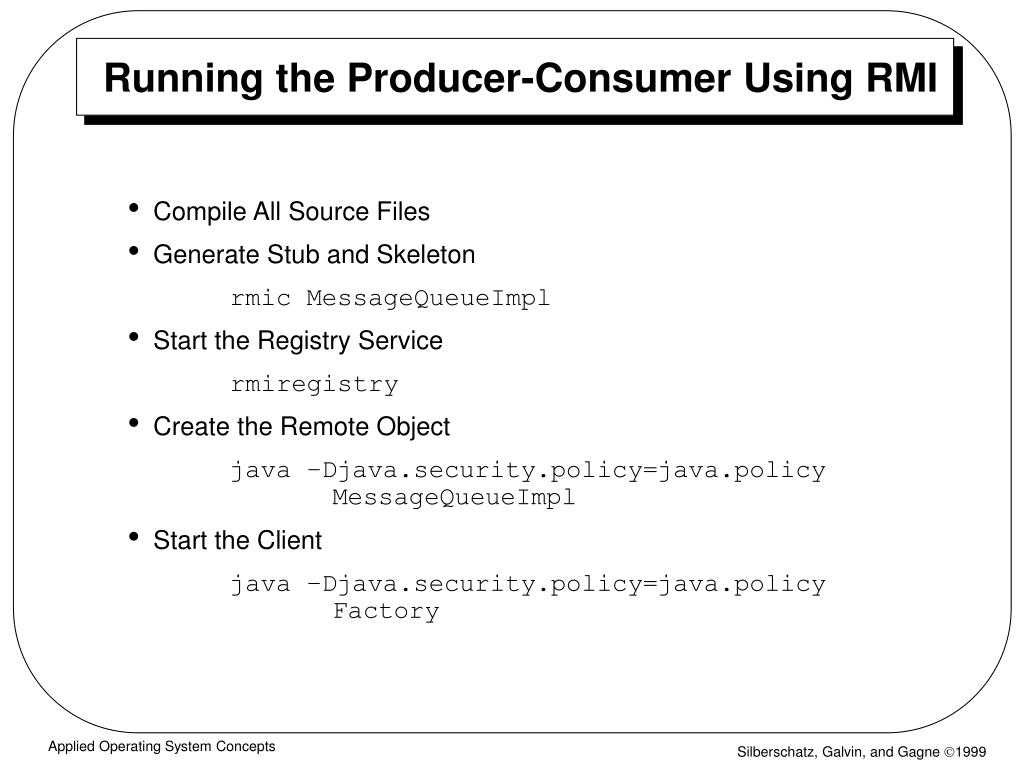 Running the Producer-Consumer Using RMI

• Compile All Source Files
• Generate Stub and Skeleton
rmic MessageQueueImpl
• Start the Registry Service
rmiregistry
• Create the Remote Object
java –Djava.security.policy=java.policy MessageQueueImpl
• Start the Client
java –Djava.security.policy=java.policy Factory

Applied Operating System Concepts

Silberschatz, Galvin, and Gagne ©1999